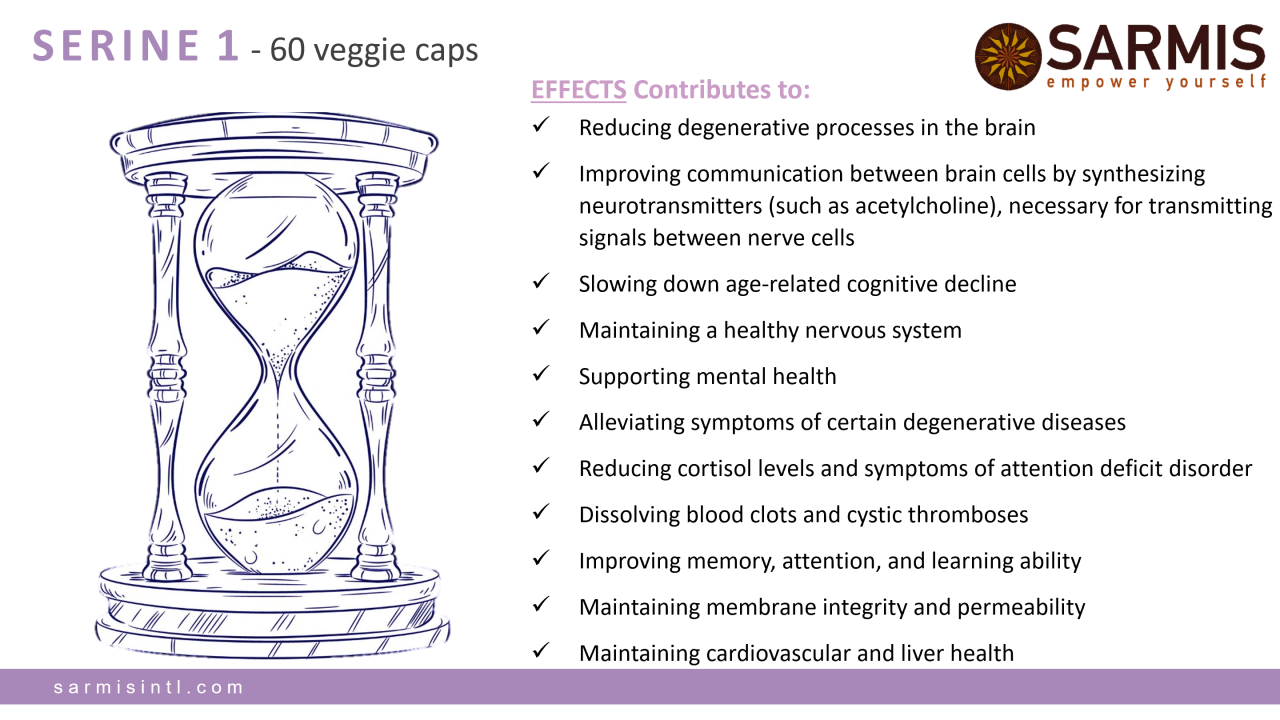 SERINE 1 - 60 veggie caps

SARMIS
empower yourself

EFFECTS Contributes to:

✓ Reducing degenerative processes in the brain

✓ Improving communication between brain cells by synthesizing neurotransmitters (such as acetylcholine), necessary for transmitting signals between nerve cells

✓ Slowing down age-related cognitive decline

✓ Maintaining a healthy nervous system

✓ Supporting mental health

✓ Alleviating symptoms of certain degenerative diseases

✓ Reducing cortisol levels and symptoms of attention deficit disorder

✓ Dissolving blood clots and cystic thromboses

✓ Improving memory, attention, and learning ability

✓ Maintaining membrane integrity and permeability

✓ Maintaining cardiovascular and liver health

sarmisintl.com